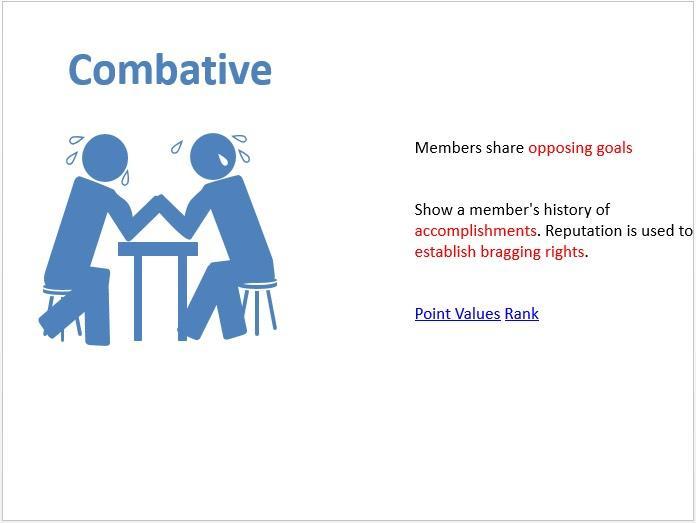 Combative

Members share opposing goals

Show a member's history of accomplishments. Reputation is used to establish bragging rights.

Point Values Rank